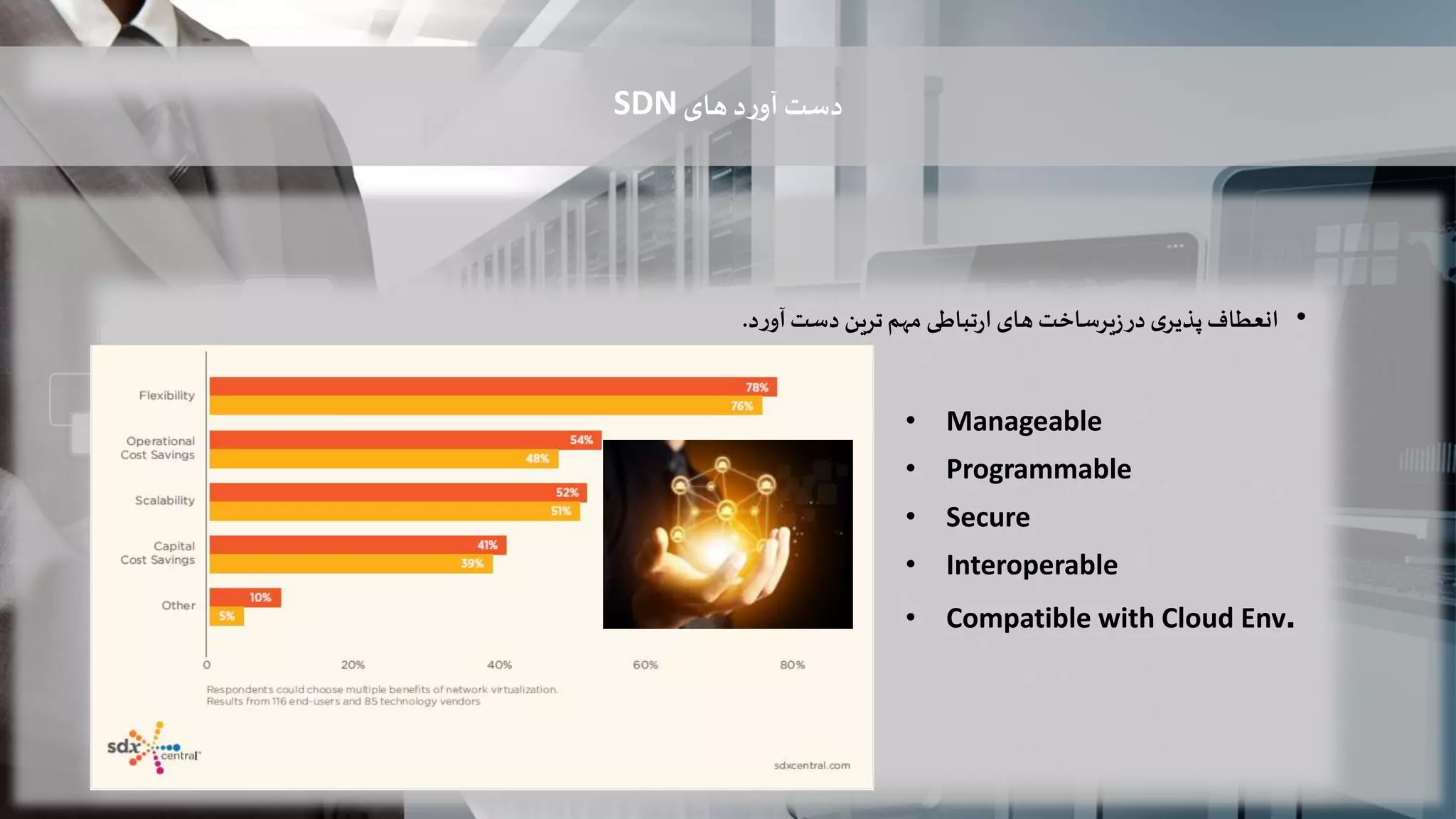 دست آورد های SDN

• انعطاف پذیری درزیرساخت های ارتباطی مهم ترین دست آورد.

Flexibility 78% 76%
Operational Cost Savings 54% 48%
Scalability 52% 51%
Capital Cost Savings 41% 39%
Other 10% 5%

0 20% 40% 60% 80%

Respondents could choose multiple benefits of network virtualization.
Results from 116 end-users and 85 technology vendors

sdx central™

sdxcentral.com

• Manageable
• Programmable
• Secure
• Interoperable
• Compatible with Cloud Env.